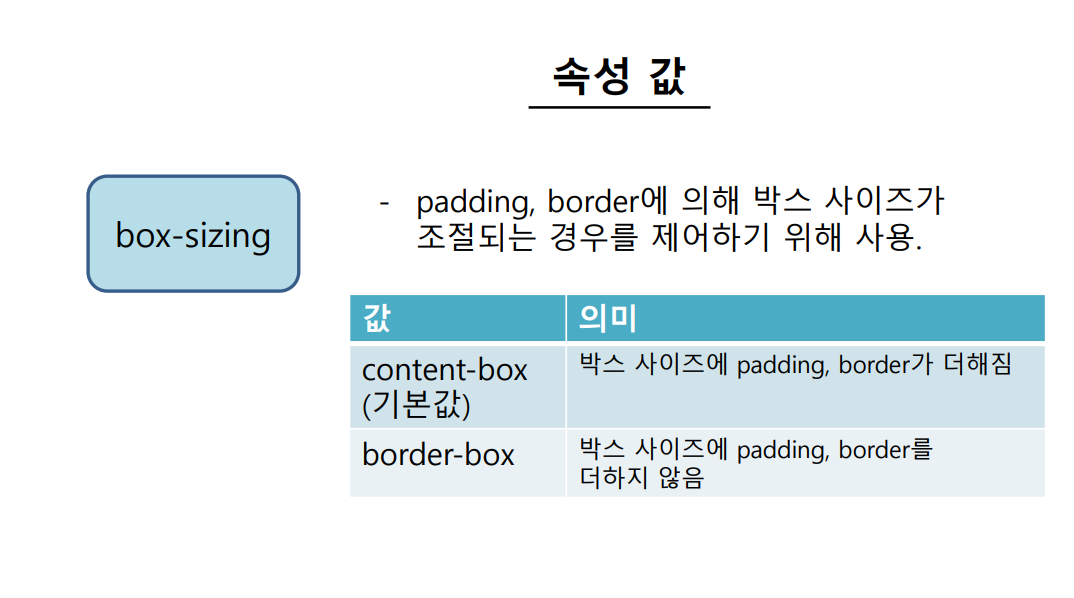 속성 값

box-sizing

- padding, border에 의해 박스 사이즈가 조절되는 경우를 제어하기 위해 사용.

| 값 | 의미 |
|---|---|
| content-box (기본값) | 박스 사이즈에 padding, border가 더해짐 |
| border-box | 박스 사이즈에 padding, border를 더하지 않음 |